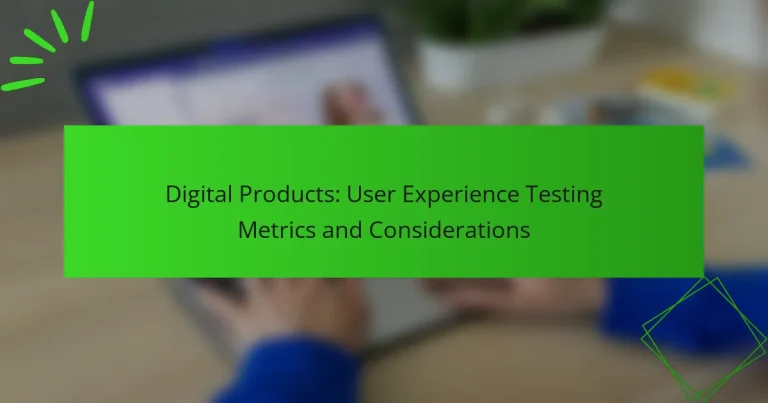 Digital Products: User Experience Testing Metrics and Considerations